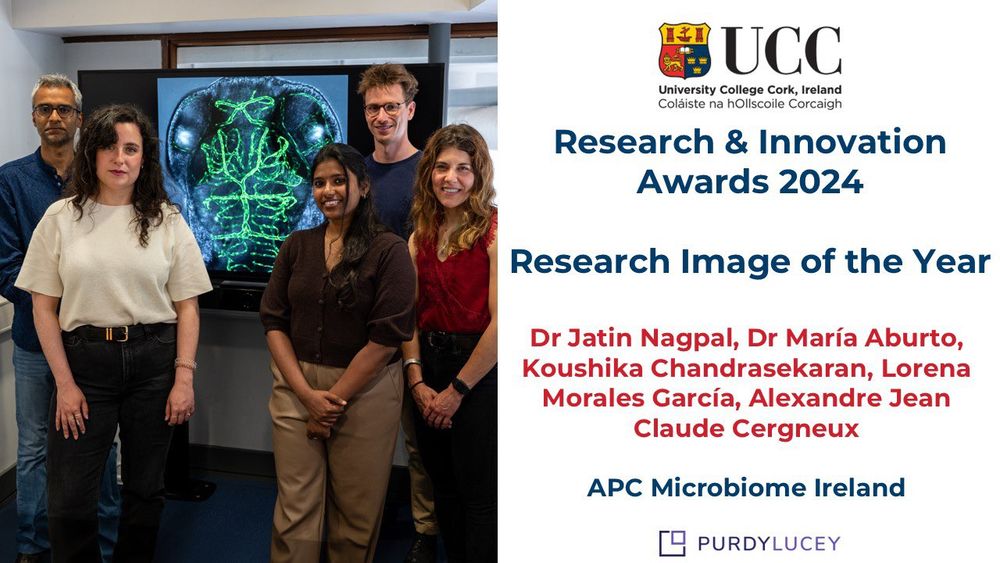 UCC
University College Cork, Ireland
Coláiste na hOllscoile Corcaigh

Research & Innovation Awards 2024

Research Image of the Year

Dr Jatin Nagpal, Dr María Aburto, Koushika Chandrasekaran, Lorena Morales García, Alexandre Jean Claude Cergneux

APC Microbiome Ireland

PURDYLUCEY